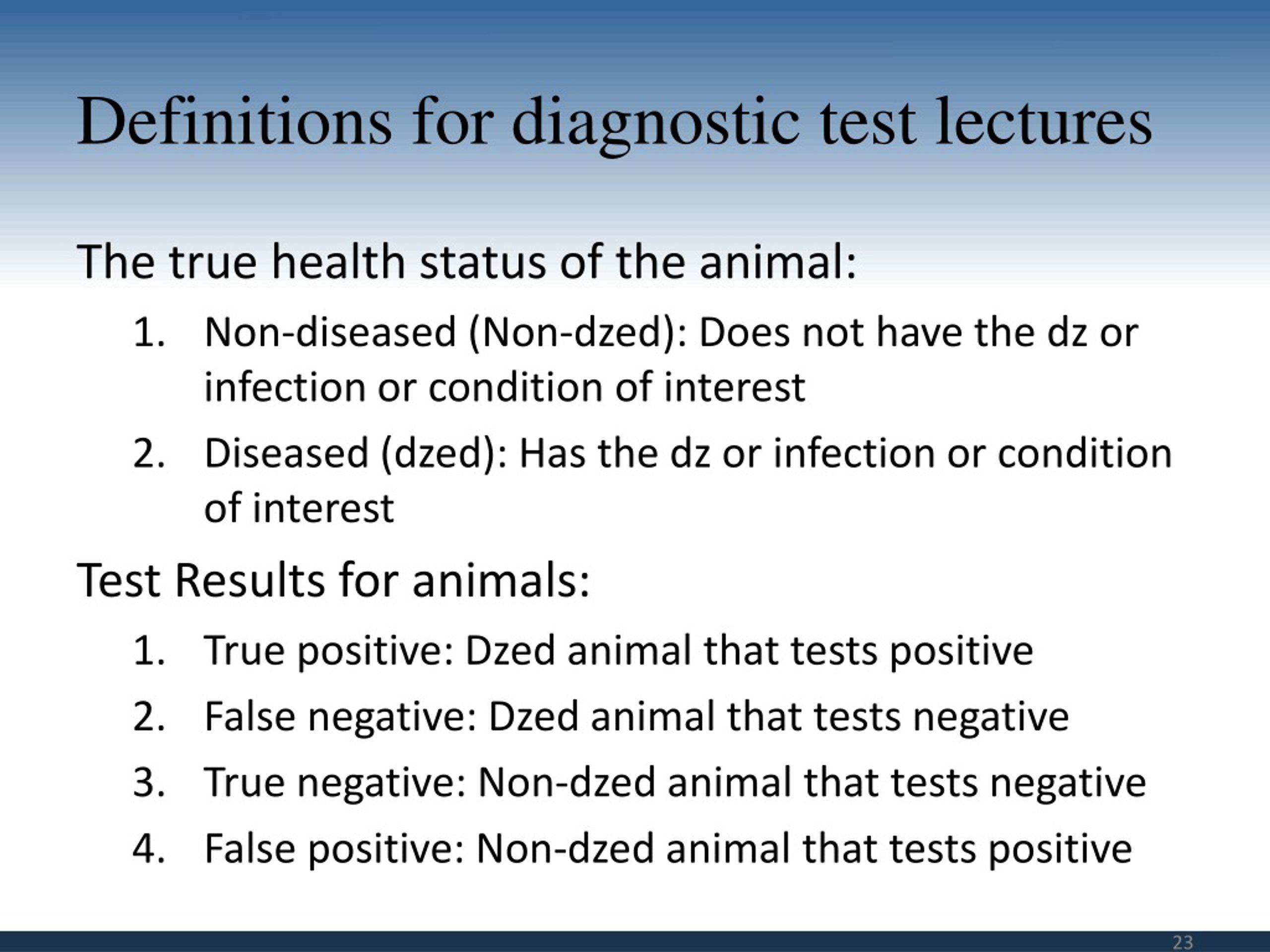 Definitions for diagnostic test lectures

The true health status of the animal:

1. Non-diseased (Non-dzed): Does not have the dz or infection or condition of interest

2. Diseased (dzed): Has the dz or infection or condition of interest

Test Results for animals:

1. True positive: Dzed animal that tests positive

2. False negative: Dzed animal that tests negative

3. True negative: Non-dzed animal that tests negative

4. False positive: Non-dzed animal that tests positive

23